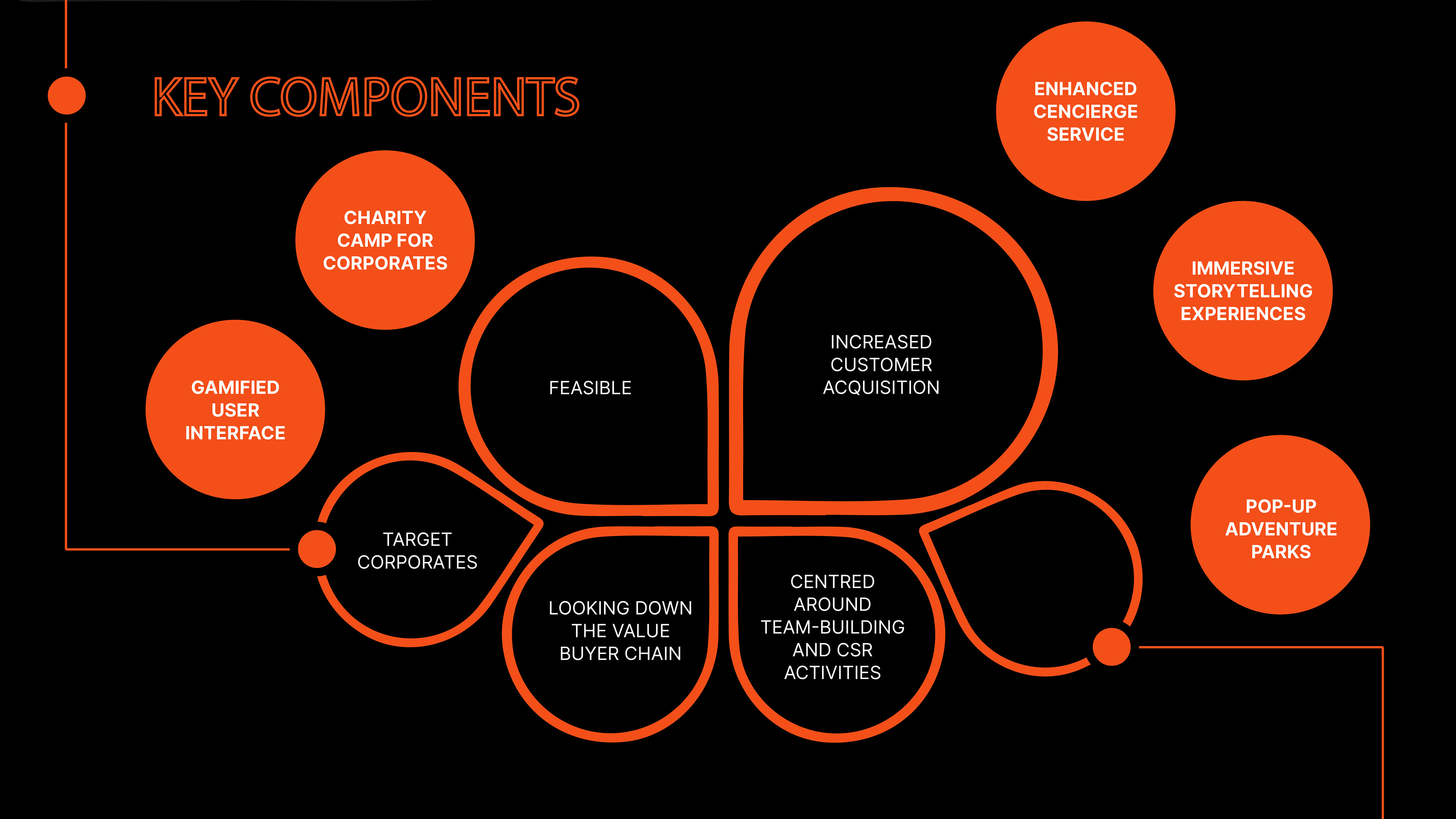 KEY COMPONENTS

ENHANCED CENCIERGE SERVICE

CHARITY CAMP FOR CORPORATES

IMMERSIVE STORYTELLING EXPERIENCES

GAMIFIED USER INTERFACE

FEASIBLE

INCREASED CUSTOMER ACQUISITION

POP-UP ADVENTURE PARKS

TARGET CORPORATES

LOOKING DOWN THE VALUE BUYER CHAIN

CENTRED AROUND TEAM-BUILDING AND CSR ACTIVITIES